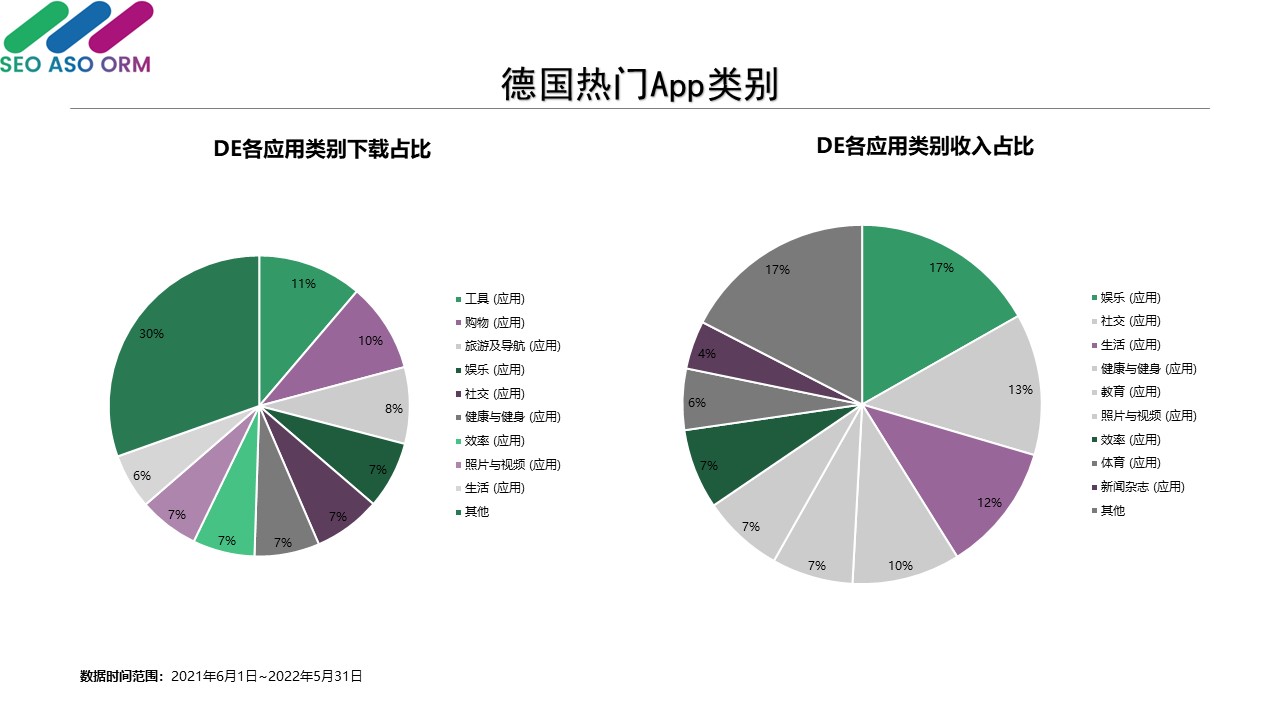 SEO ASO ORM

德国热门App类别

DE各应用类别下载占比

11%
10%
8%
7%
7%
7%
7%
7%
6%
30%

工具 (应用)
购物 (应用)
旅游及导航 (应用)
娱乐 (应用)
社交 (应用)
健康与健身 (应用)
效率 (应用)
照片与视频 (应用)
生活 (应用)
其他

DE各应用类别收入占比

17%
13%
12%
10%
7%
7%
7%
6%
4%
17%

娱乐 (应用)
社交 (应用)
生活 (应用)
健康与健身 (应用)
教育 (应用)
照片与视频 (应用)
效率 (应用)
体育 (应用)
新闻杂志 (应用)
其他

数据时间范围：2021年6月1日~2022年5月31日